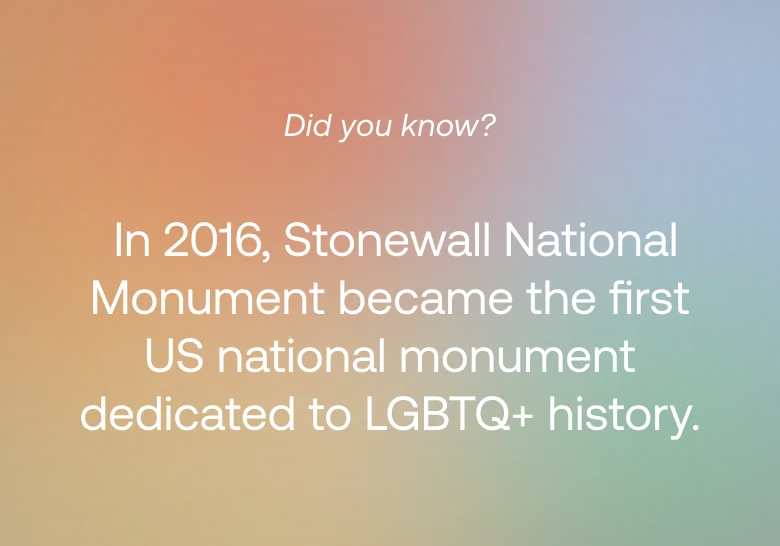 Did you know?

In 2016, Stonewall National Monument became the first US national monument dedicated to LGBTQ+ history.